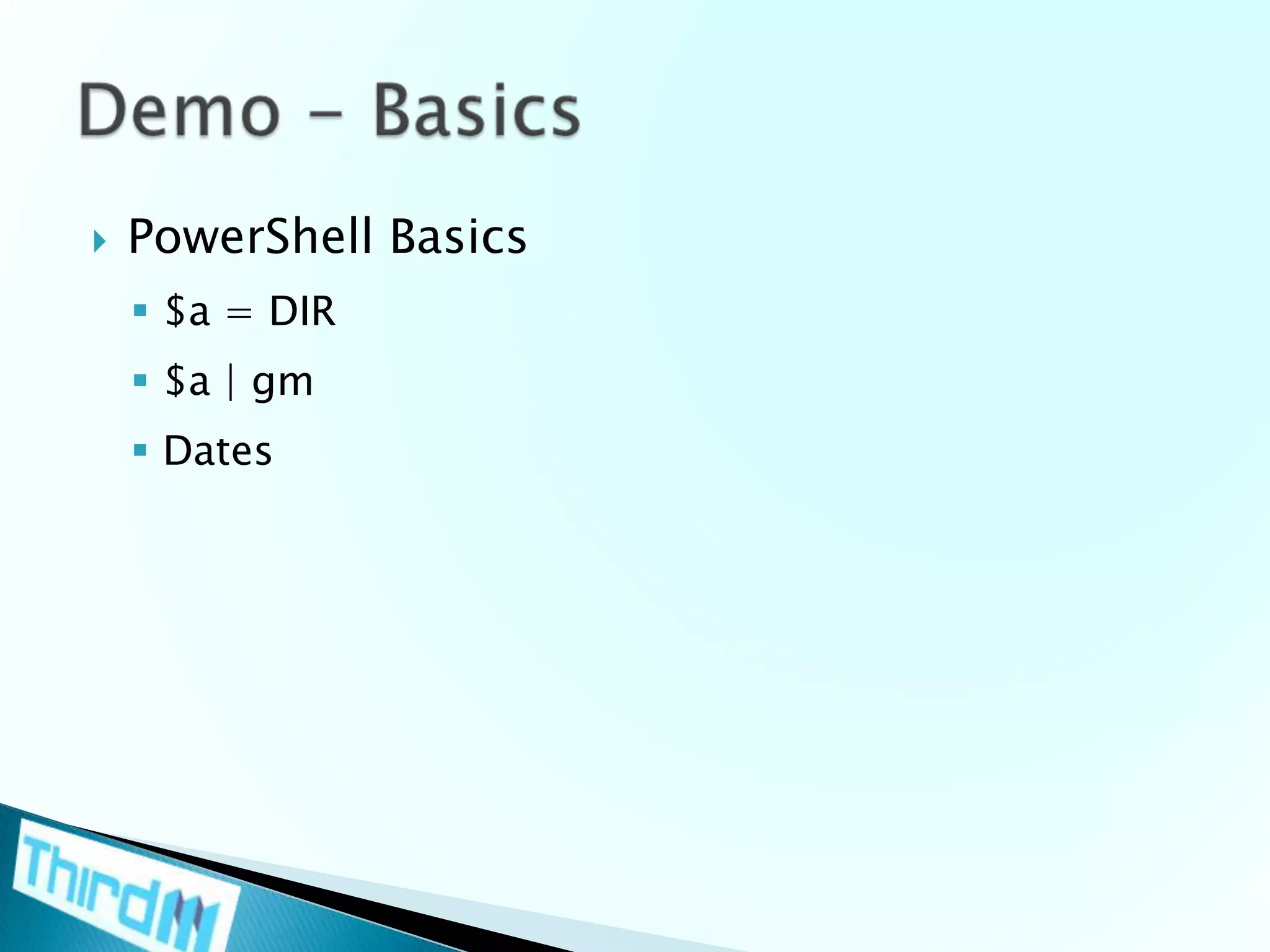 Demo – Basics

PowerShell Basics

$a = DIR

$a | gm

Dates

ThirdM